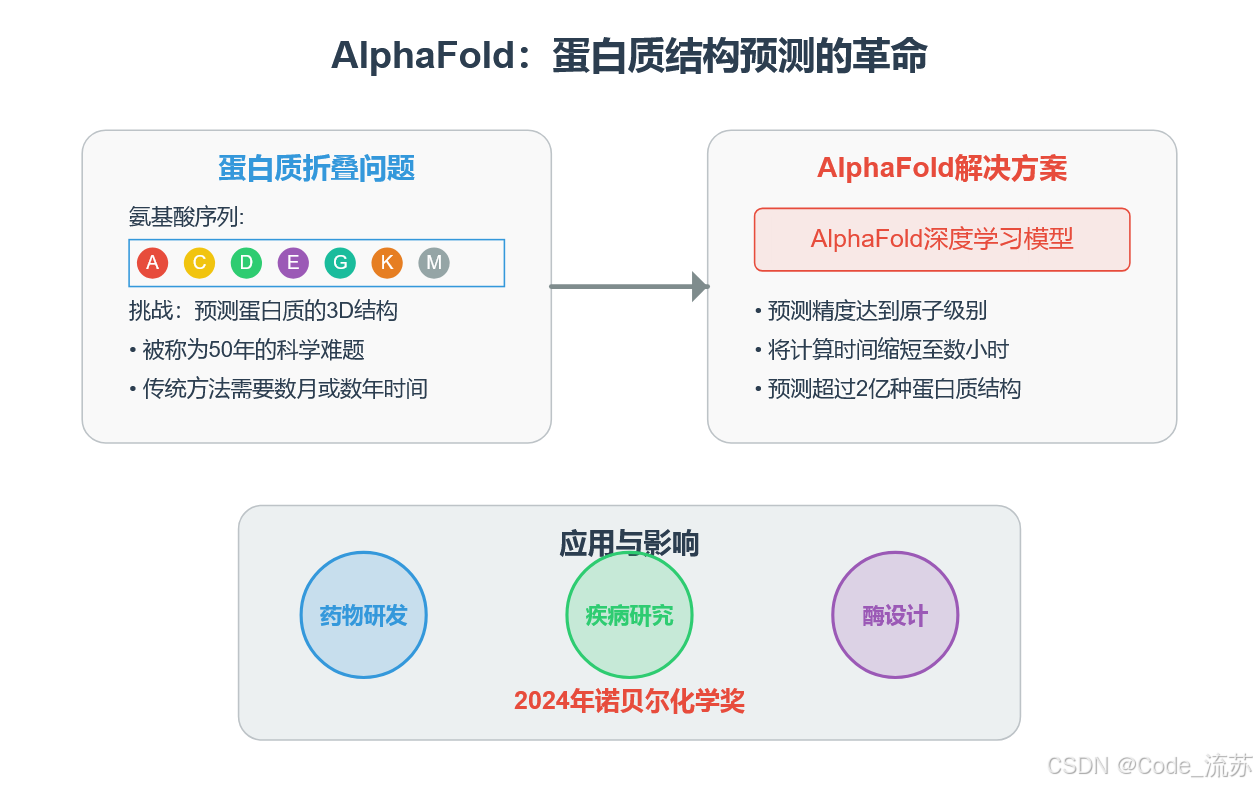 AlphaFold：蛋白质结构预测的革命

蛋白质折叠问题

氨基酸序列:

A C D E G K M

挑战：预测蛋白质的3D结构

• 被称为50年的科学难题

• 传统方法需要数月或数年时间

AlphaFold解决方案

AlphaFold深度学习模型

• 预测精度达到原子级别

• 将计算时间缩短至数小时

• 预测超过2亿种蛋白质结构

应用与影响

药物研发

疾病研究

酶设计

2024年诺贝尔化学奖

CSDN @Code_流苏